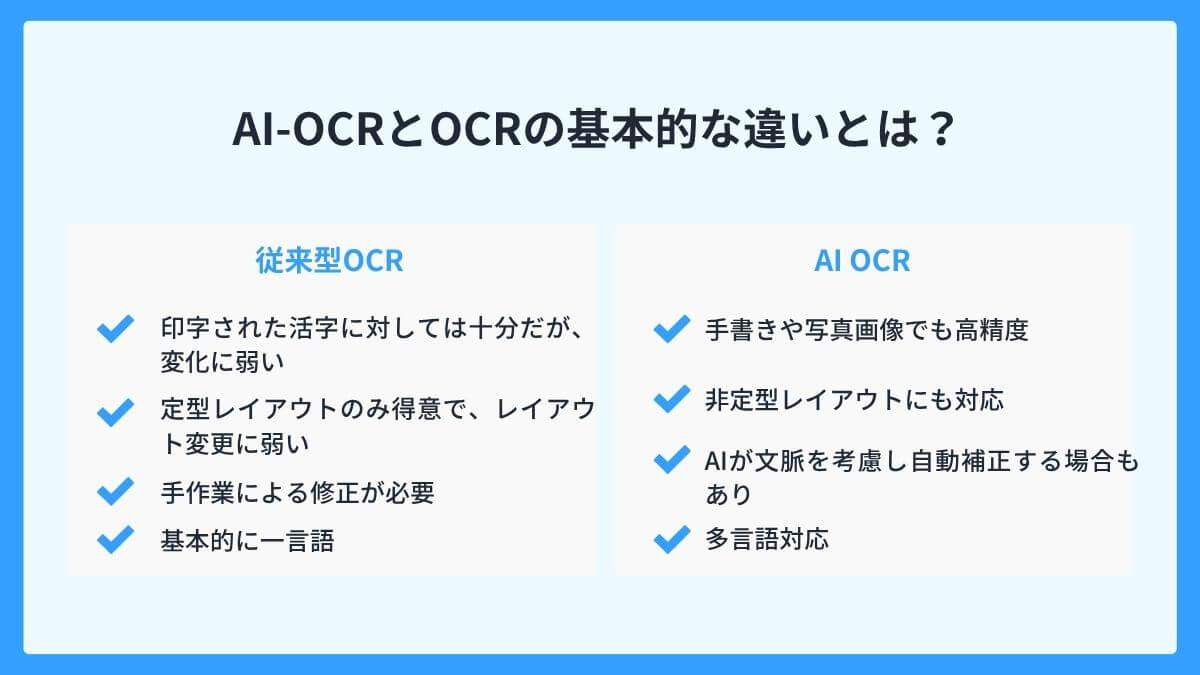 AI-OCRとOCRの基本的な違いとは？

従来型OCR

印字された活字に対しては十分だが、変化に弱い

定型レイアウトのみ得意で、レイアウト変更に弱い

手作業による修正が必要

基本的に一言語

AI OCR

手書きや写真画像でも高精度

非定型レイアウトにも対応

AIが文脈を考慮し自動補正する場合もあり

多言語対応